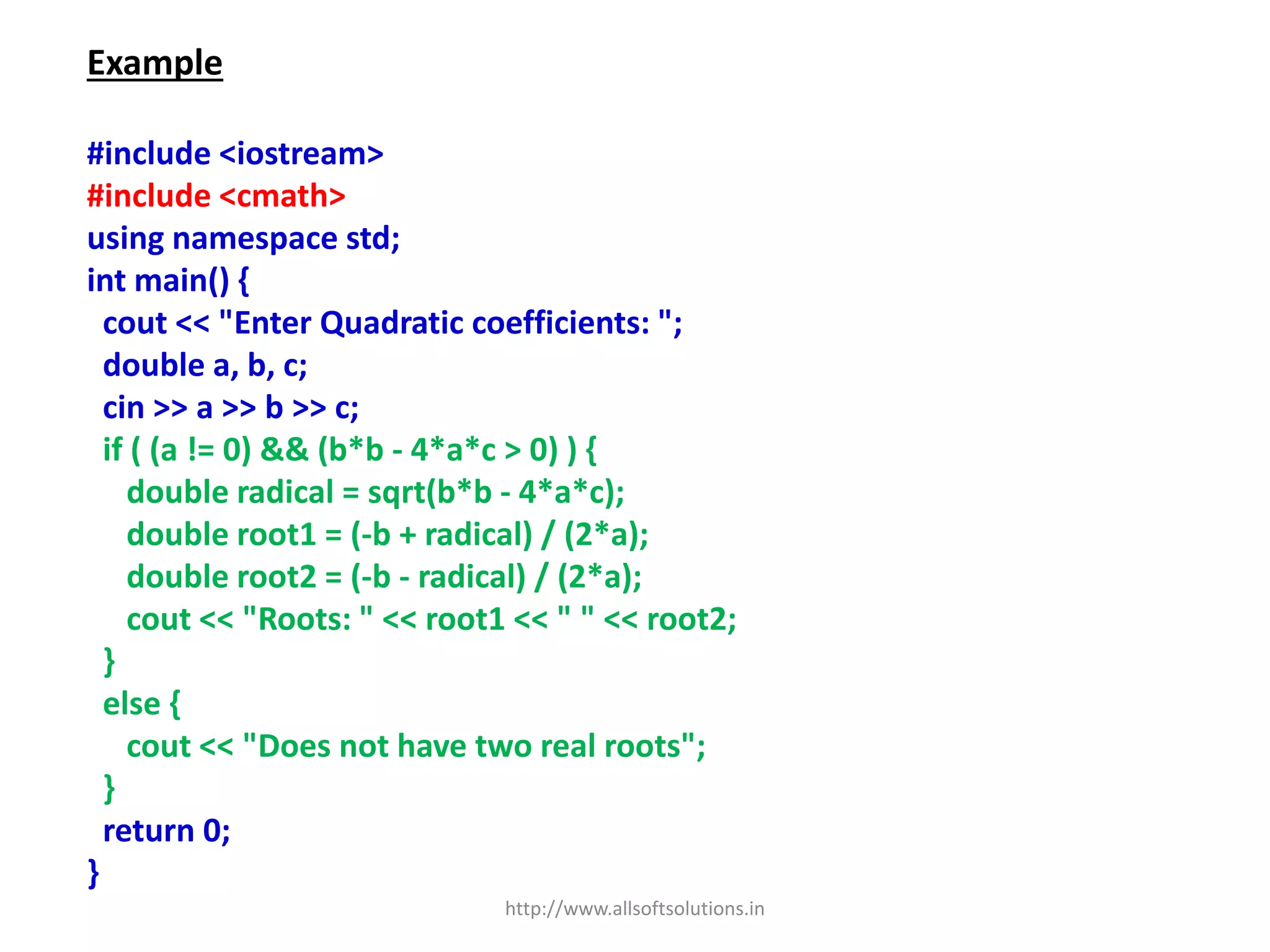 Example

#include <iostream>
#include <cmath>
using namespace std;
int main() {
 cout << "Enter Quadratic coefficients: ";
 double a, b, c;
 cin >> a >> b >> c;
 if ( (a != 0) && (b*b - 4*a*c > 0) ) {
  double radical = sqrt(b*b - 4*a*c);
  double root1 = (-b + radical) / (2*a);
  double root2 = (-b - radical) / (2*a);
  cout << "Roots: " << root1 << " " << root2;
 }
 else {
  cout << "Does not have two real roots";
 }
 return 0;
}

http://www.allsoftsolutions.in